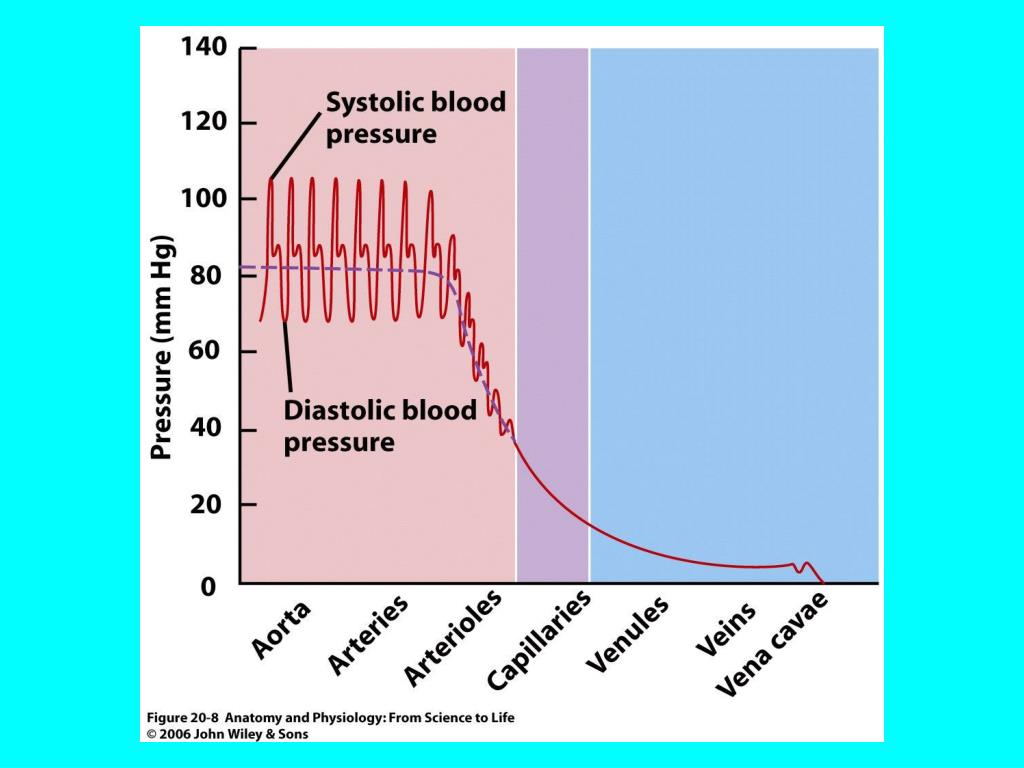 140
120
100
80
60
40
20
0

Pressure (mm Hg)

Systolic blood pressure

Diastolic blood pressure

Aorta
Arteries
Arterioles
Capillaries
Venules
Veins
Vena cavae

Figure 20-8 Anatomy and Physiology: From Science to Life
© 2006 John Wiley & Sons